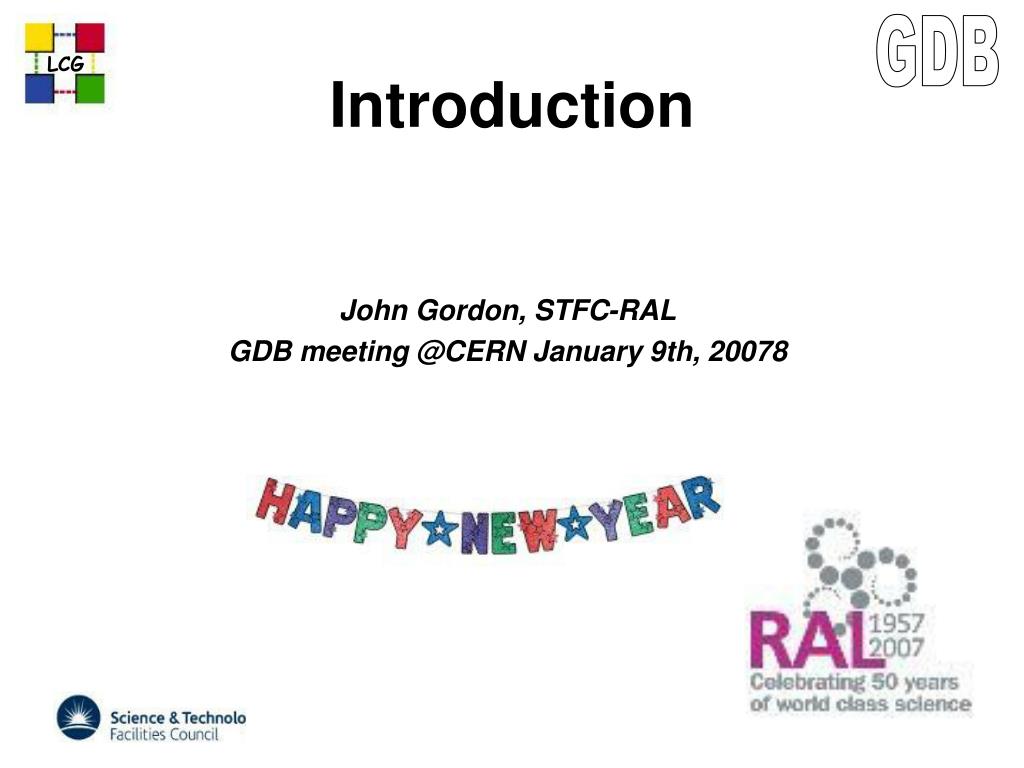 LCG

GDB

Introduction

John Gordon, STFC-RAL
GDB meeting @CERN January 9th, 20078

HAPPY NEW YEAR

RAL 1957 2007
Celebrating 50 years of world class science

Science & Technolo
Facilities Council